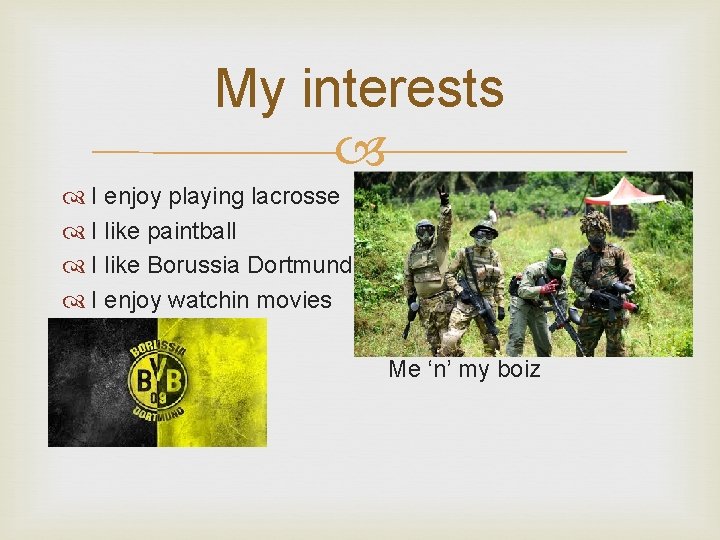 My interests

I enjoy playing lacrosse
I like paintball
I like Borussia Dortmund
I enjoy watchin movies

BORUSSIA
BVB
09
DORTMUND

Me ‘n’ my boiz